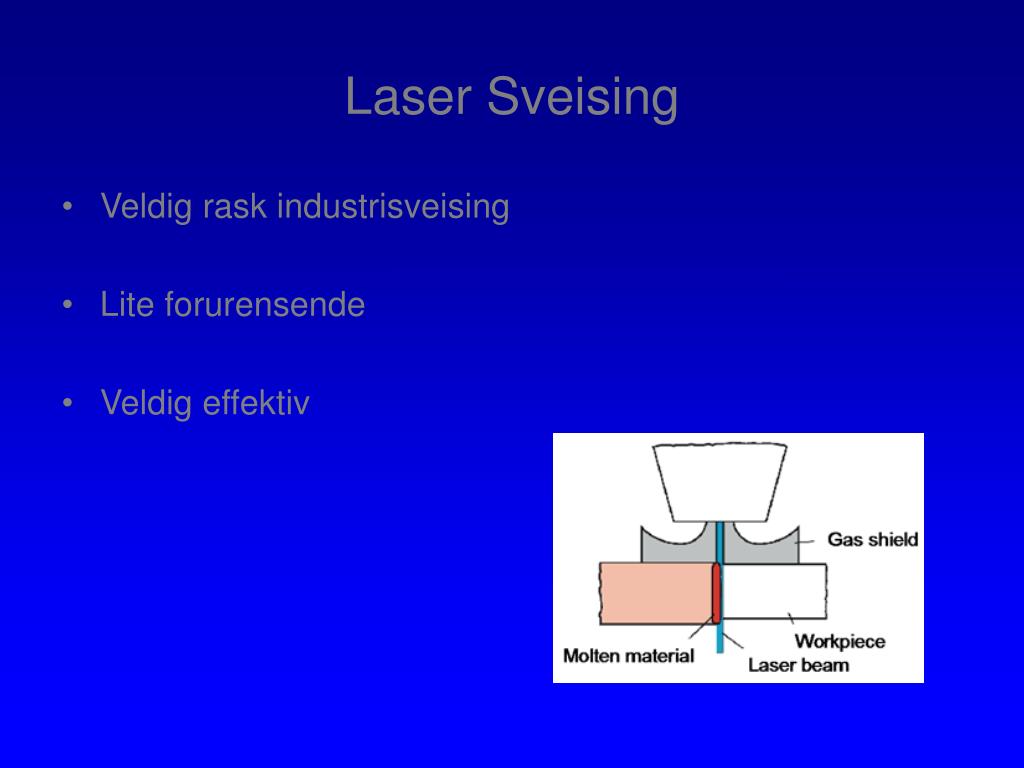 Laser Sveising

• Veldig rask industrisveising

• Lite forurensende

• Veldig effektiv

Gas shield
Workpiece
Molten material
Laser beam